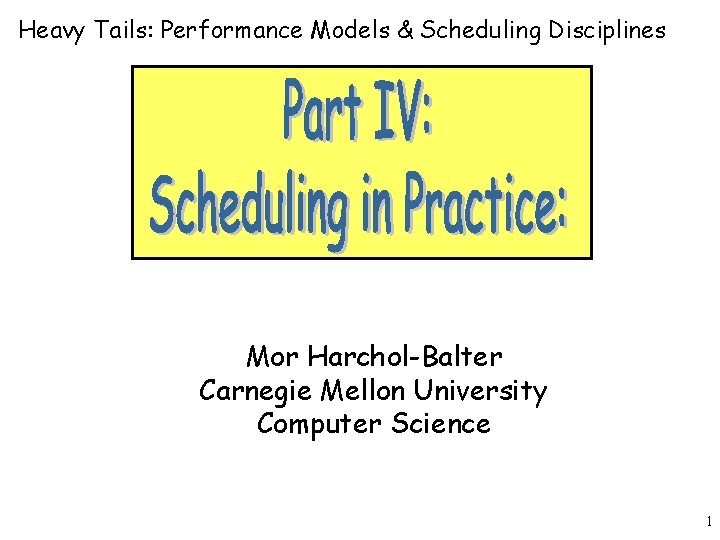 Heavy Tails: Performance Models & Scheduling Disciplines

Part IV:
Scheduling in Practice:

Mor Harchol-Balter
Carnegie Mellon University
Computer Science

1